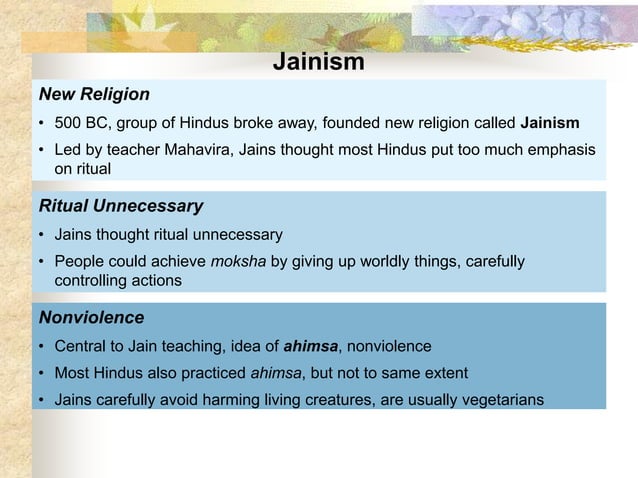 Jainism

New Religion

• 500 BC, group of Hindus broke away, founded new religion called Jainism
• Led by teacher Mahavira, Jains thought most Hindus put too much emphasis on ritual

Ritual Unnecessary

• Jains thought ritual unnecessary
• People could achieve moksha by giving up worldly things, carefully controlling actions

Nonviolence

• Central to Jain teaching, idea of ahimsa, nonviolence
• Most Hindus also practiced ahimsa, but not to same extent
• Jains carefully avoid harming living creatures, are usually vegetarians